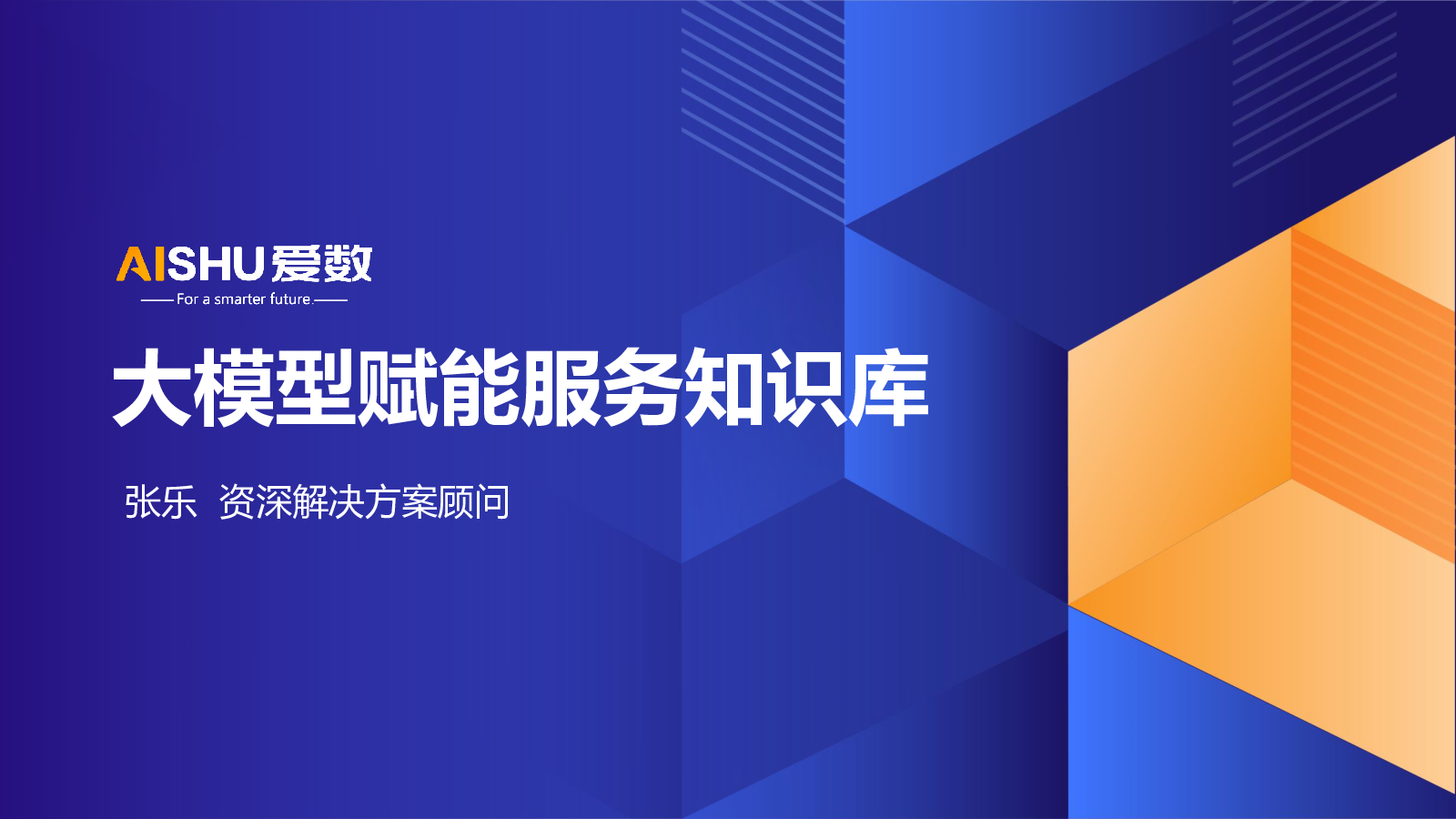 AISHU 爱数
For a smarter future.

大模型赋能服务知识库

张乐 资深解决方案顾问